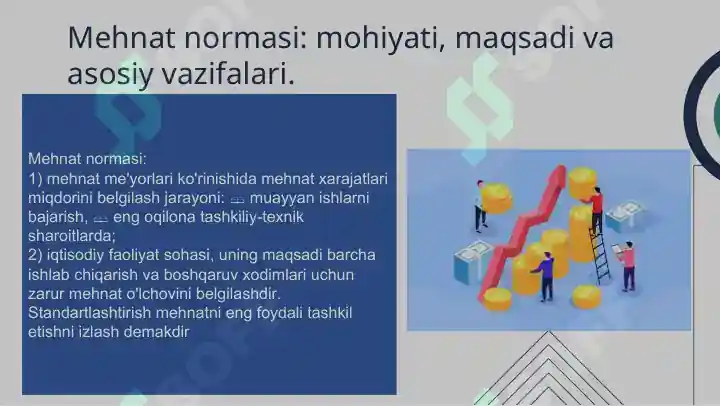 Mehnat normasi: mohiyati, maqsadi va asosiy vazifalari.

Mehnat normasi:
1) mehnat me'yorlari ko'rinishida mehnat xarajatlari miqdorini belgilash jarayoni: muayyan ishlarni bajarish, eng oqilona tashkiliy-texnik sharoitlarda;
2) iqtisodiy faoliyat sohasi, uning maqsadi barcha ishlab chiqarish va boshqaruv xodimlari uchun zarur mehnat o'lchovini belgilashdir. Standartlashtirish mehnatni eng foydali tashkil etishni izlash demakdir